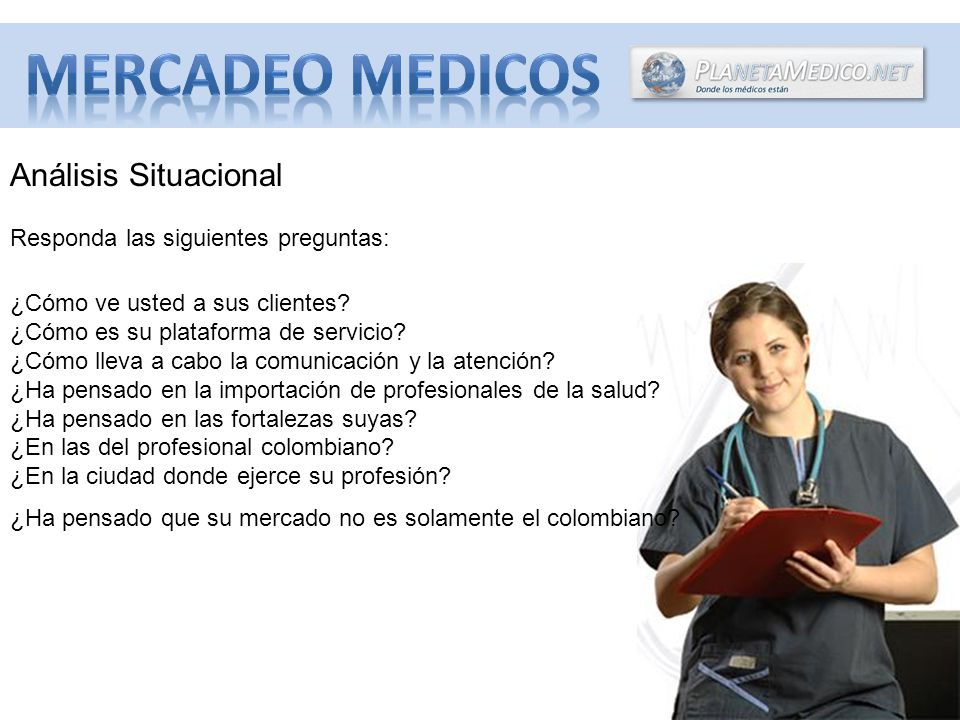 MERCADEO MEDICOS

PLANETAMEDICO.NET
Donde los médicos están

Análisis Situacional

Responda las siguientes preguntas:

¿Cómo ve usted a sus clientes?
¿Cómo es su plataforma de servicio?
¿Cómo lleva a cabo la comunicación y la atención?
¿Ha pensado en la importación de profesionales de la salud?
¿Ha pensado en las fortalezas suyas?
¿En las del profesional colombiano?
¿En la ciudad donde ejerce su profesión?

¿Ha pensado que su mercado no es solamente el colombiano?